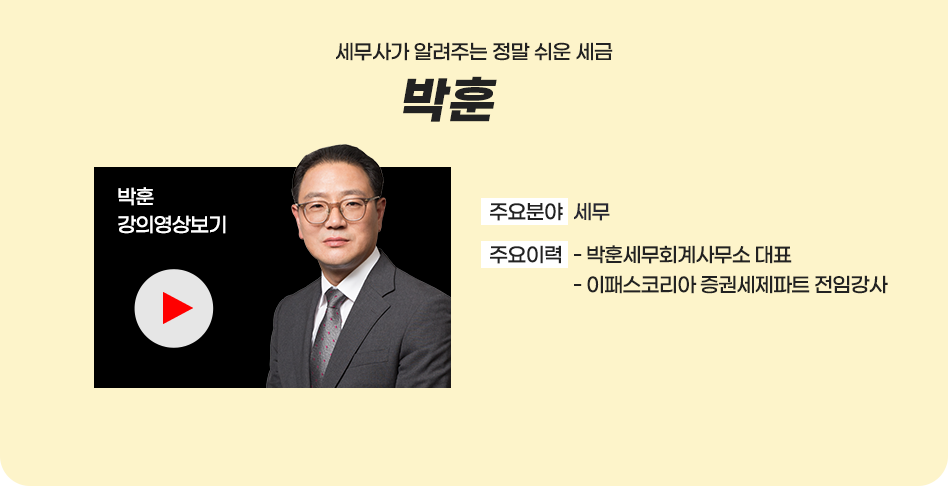 세무사가 알려주는 정말 쉬운 세금

박훈

박훈
강의영상보기

주요분야 세무

주요이력 - 박훈세무회계사무소 대표
- 이패스코리아 증권세제파트 전임강사